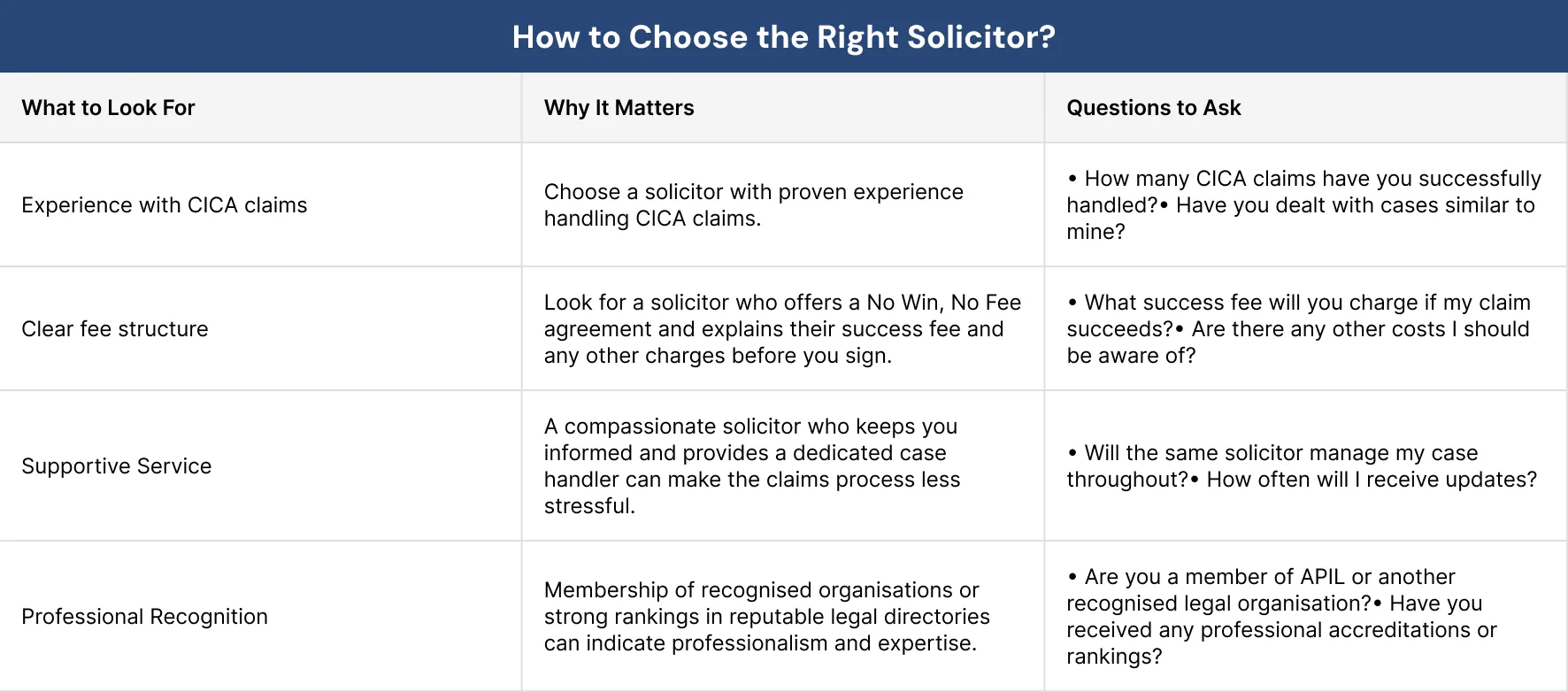 How to Choose the Right Solicitor?

| What to Look For | Why It Matters | Questions to Ask |
|---|---|---|
| Experience with CICA claims | Choose a solicitor with proven experience handling CICA claims. | • How many CICA claims have you successfully handled?• Have you dealt with cases similar to mine? |
| Clear fee structure | Look for a solicitor who offers a No Win, No Fee agreement and explains their success fee and any other charges before you sign. | • What success fee will you charge if my claim succeeds?• Are there any other costs I should be aware of? |
| Supportive Service | A compassionate solicitor who keeps you informed and provides a dedicated case handler can make the claims process less stressful. | • Will the same solicitor manage my case throughout?• How often will I receive updates? |
| Professional Recognition | Membership of recognised organisations or strong rankings in reputable legal directories can indicate professionalism and expertise. | • Are you a member of APIL or another recognised legal organisation?• Have you received any professional accreditations or rankings? |